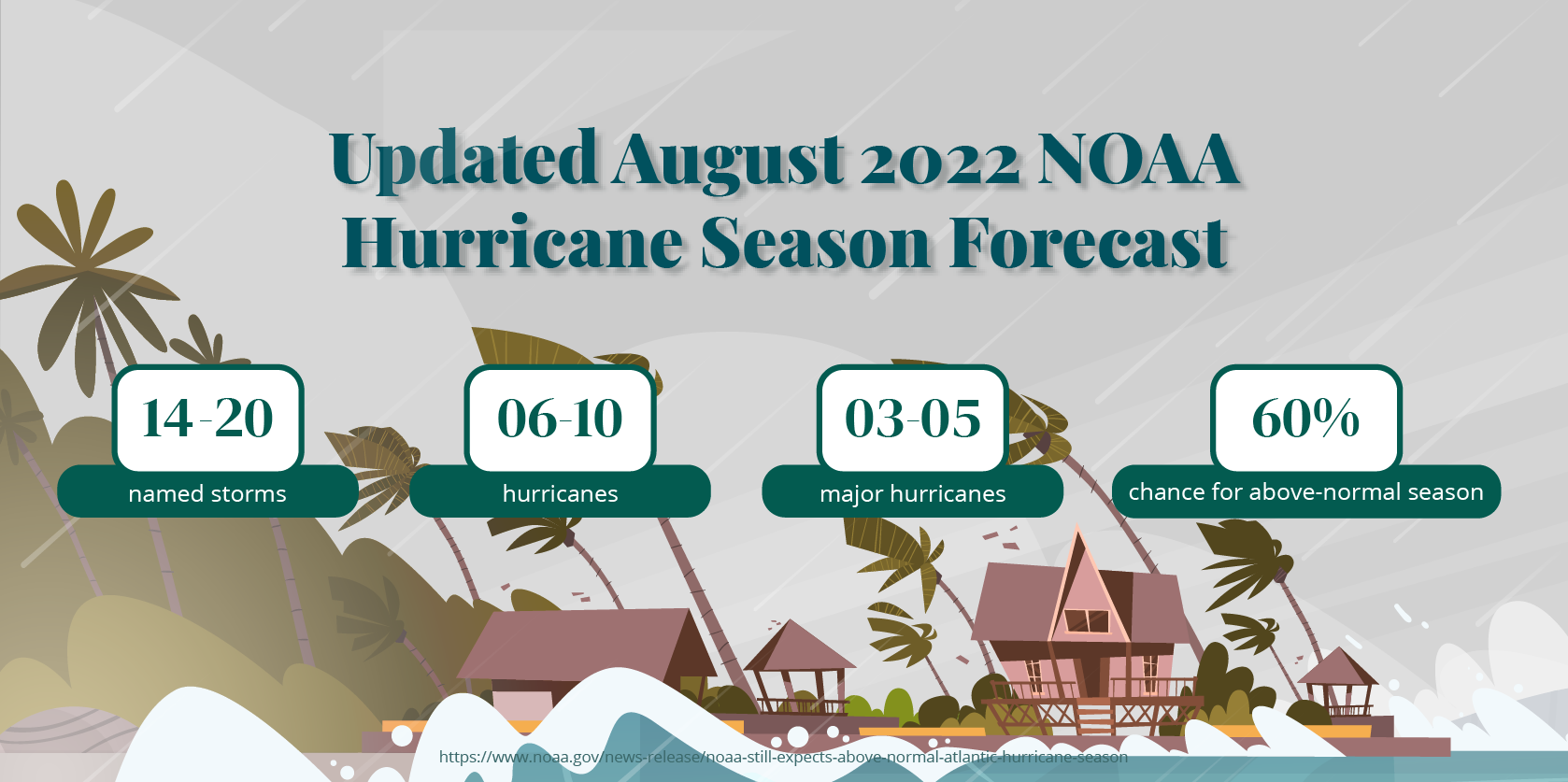 Updated August 2022 NOAA Hurricane Season Forecast

14-20
named storms

06-10
hurricanes

03-05
major hurricanes

60%
chance for above-normal season

https://www.noaa.gov/news-release/noaa-still-expects-above-normal-atlantic-hurricane-season